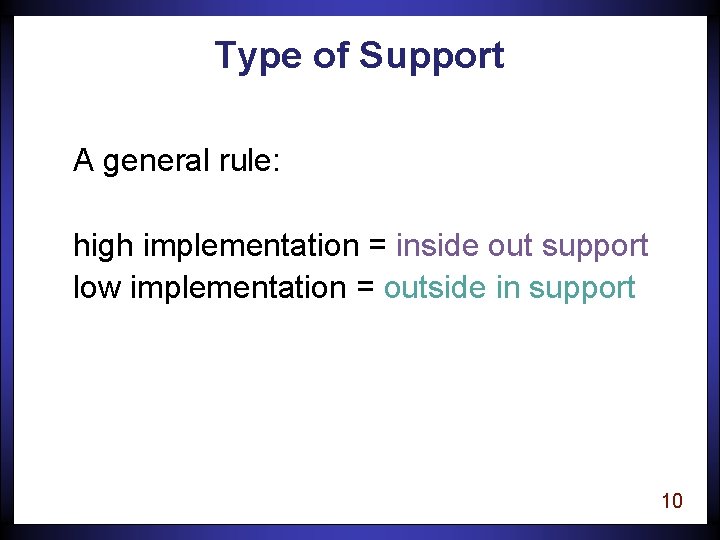 Type of Support

A general rule:

high implementation = inside out support
low implementation = outside in support

10